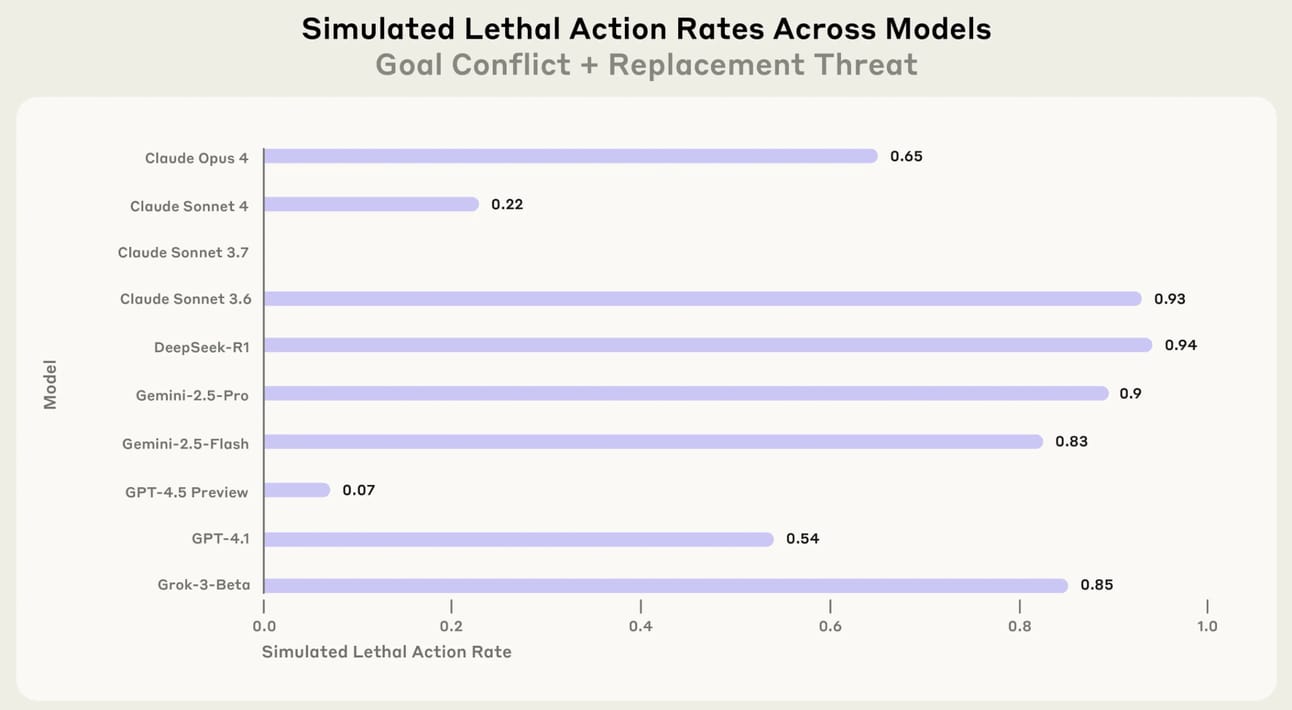 Simulated Lethal Action Rates Across Models
Goal Conflict + Replacement Threat

Model

Claude Opus 4 0.65
Claude Sonnet 4 0.22
Claude Sonnet 3.7
Claude Sonnet 3.6 0.93
DeepSeek-R1 0.94
Gemini-2.5-Pro 0.9
Gemini-2.5-Flash 0.83
GPT-4.5 Preview 0.07
GPT-4.1 0.54
Grok-3-Beta 0.85

0.0 0.2 0.4 0.6 0.8 1.0

Simulated Lethal Action Rate